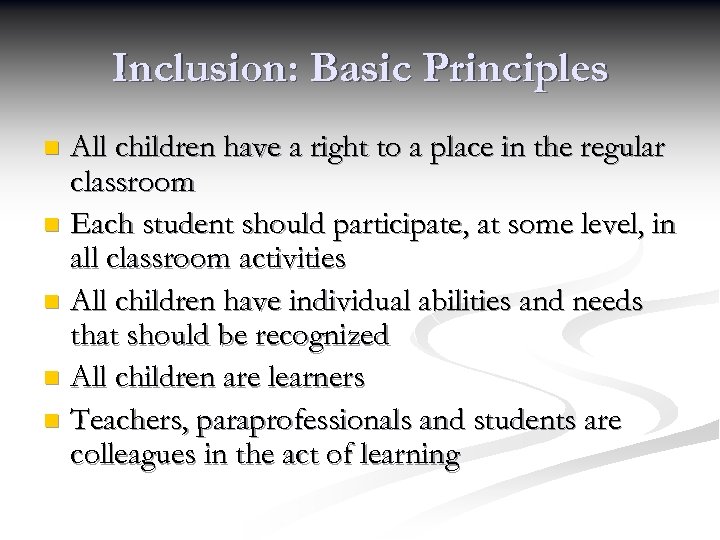 Inclusion: Basic Principles

- All children have a right to a place in the regular classroom
- Each student should participate, at some level, in all classroom activities
- All children have individual abilities and needs that should be recognized
- All children are learners
- Teachers, paraprofessionals and students are colleagues in the act of learning